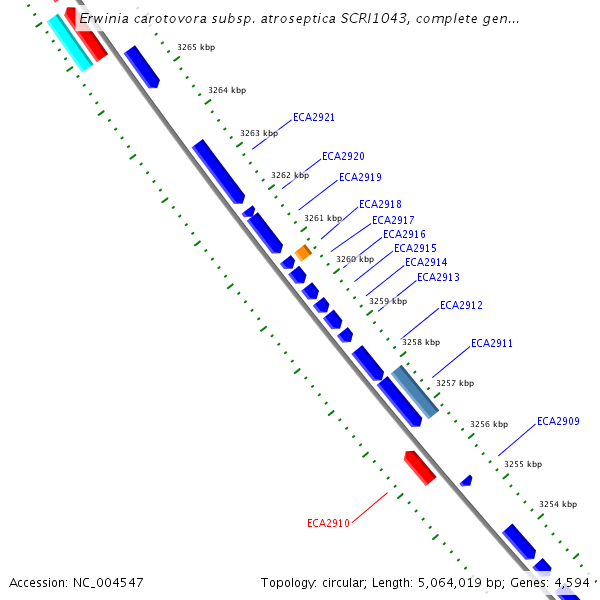 Erwinia carotovora subsp. atroseptica SCRI1043, complete gen...

3265 kbp
3264 kbp
ECA2921
3263 kbp
ECA2920
3262 kbp
ECA2919
ECA2918
3261 kbp
ECA2917
ECA2916
3260 kbp
ECA2915
ECA2914
ECA2913
3259 kbp
ECA2912
3258 kbp
ECA2911
3257 kbp
3256 kbp
ECA2909
3255 kbp
3254 kbp
ECA2910

Accession: NC_004547

Topology: circular; Length: 5,064,019 bp; Genes: 4,594